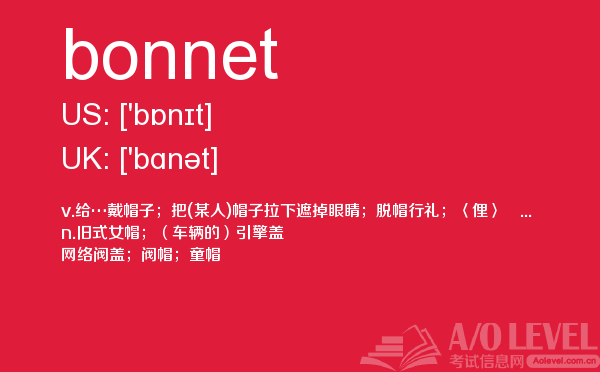 bonnet

US: ['bɒnɪt]

UK: ['bɑnət]

v.给…戴帽子；把(某人)帽子拉下遮掉眼睛；脱帽行礼；〈俚〉 ...
n.旧式女帽；（车辆的）引擎盖
网络阀盖；阀帽；童帽

A/O LEVEL
考试信息网 Aolevel.com.cn